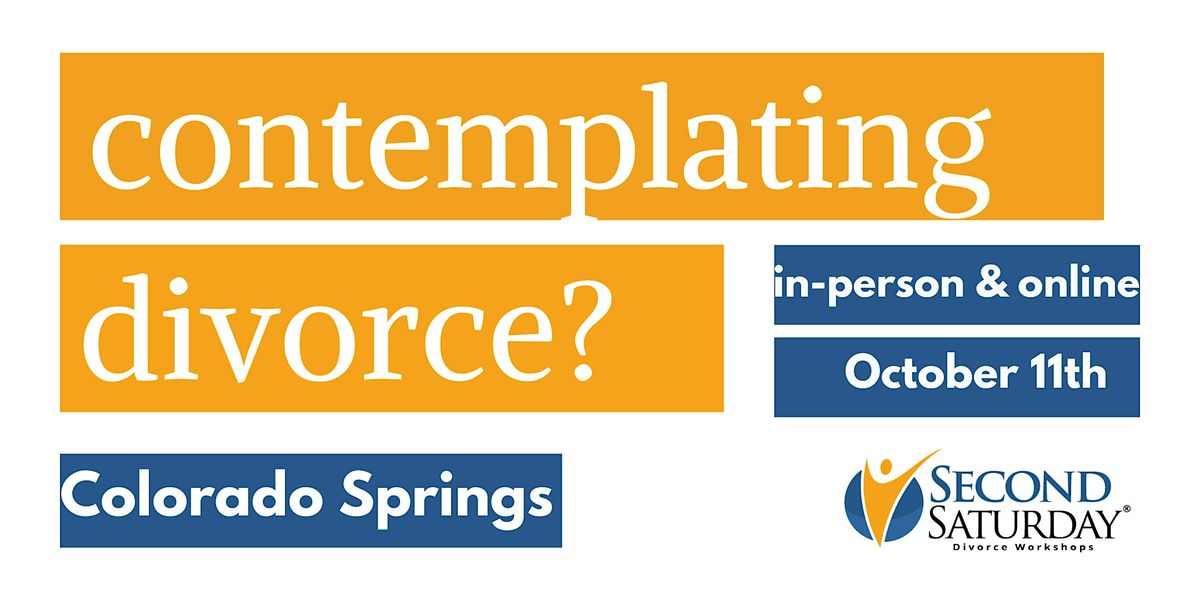 contemplating divorce?

in-person & online

October 11th

Colorado Springs

SECOND SATURDAY®
Divorce Workshops